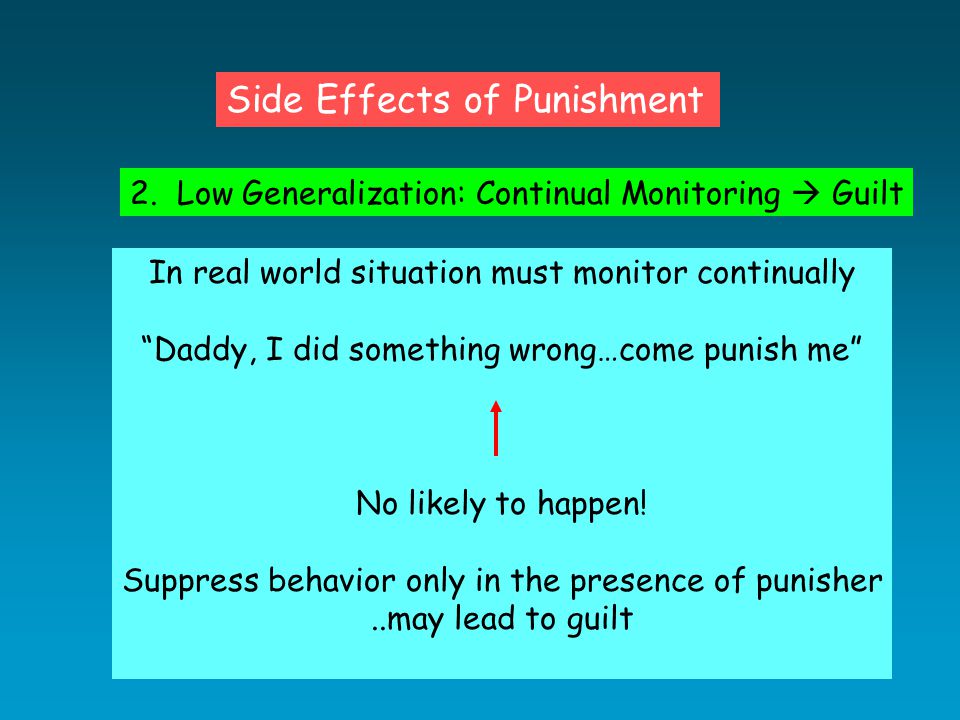 Side Effects of Punishment

2. Low Generalization: Continual Monitoring → Guilt

In real world situation must monitor continually

“Daddy, I did something wrong…come punish me”

No likely to happen!

Suppress behavior only in the presence of punisher ..may lead to guilt